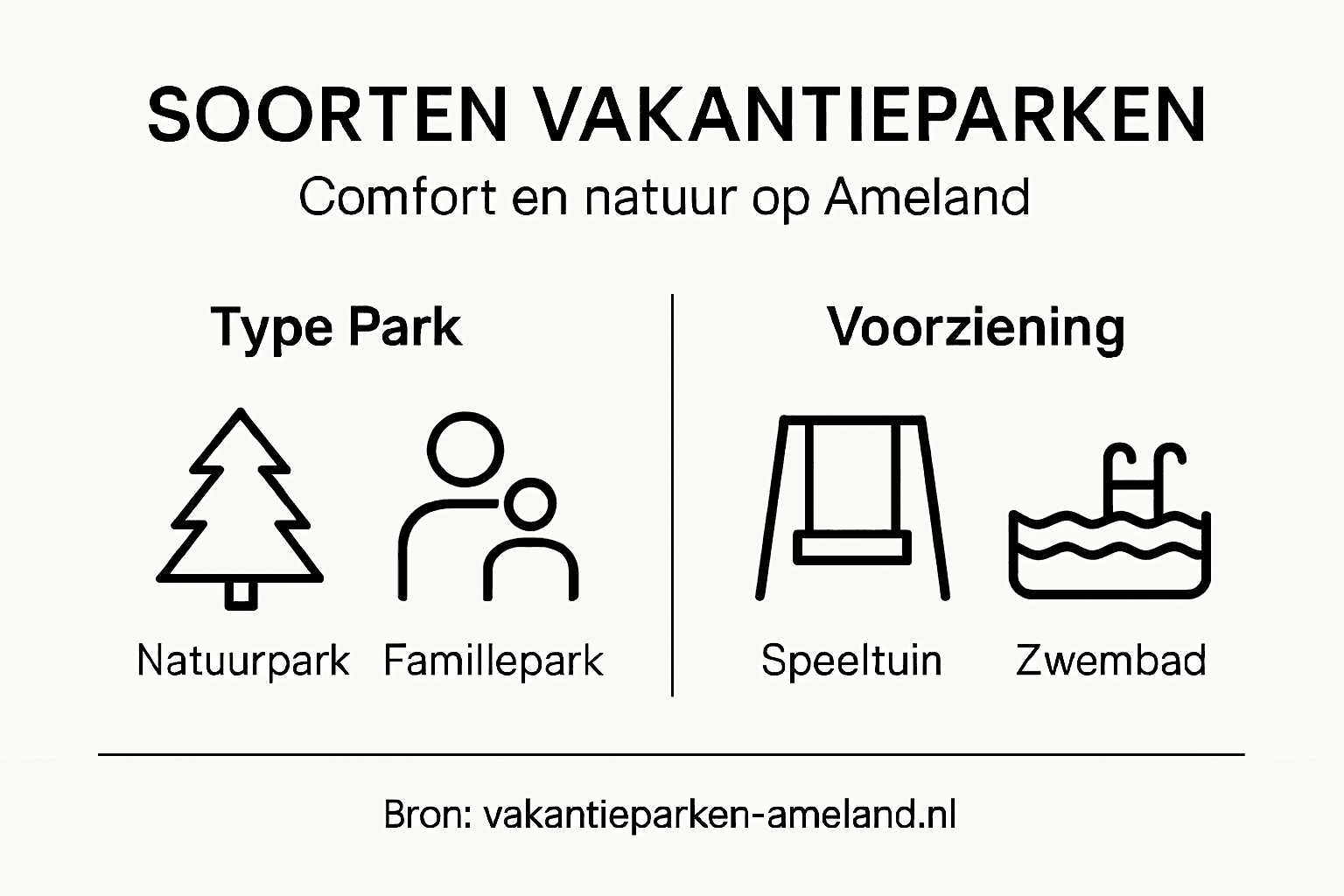 SOORTEN VAKANTIEPARKEN
Comfort en natuur op Ameland

Type Park

Natuurpark Famillepark

Voorziening

Speeltuin Zwembad

Bron: vakantieparken-ameland.nl